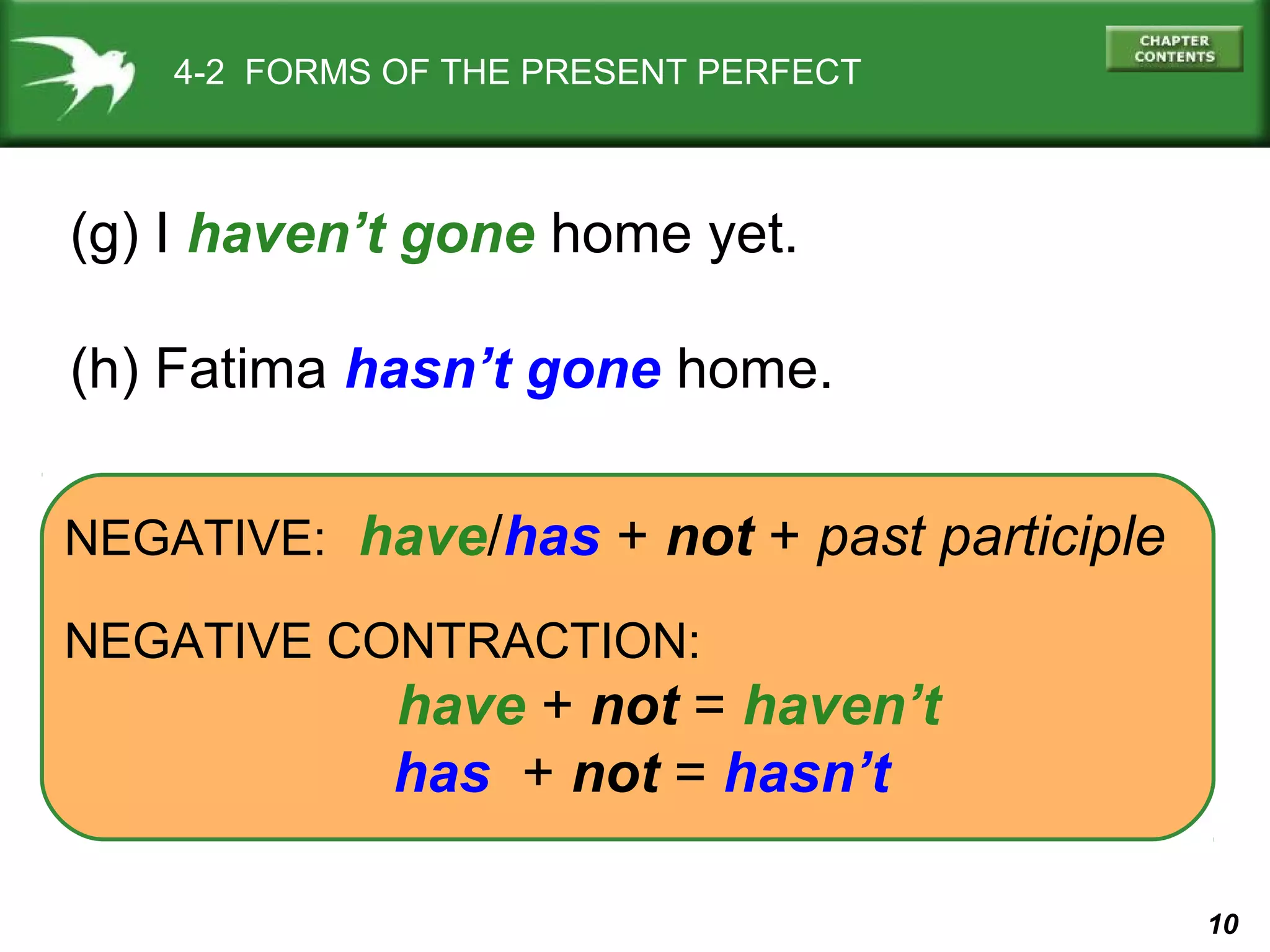 4-2 FORMS OF THE PRESENT PERFECT

CHAPTER CONTENTS

(g) I haven’t gone home yet.

(h) Fatima hasn’t gone home.

NEGATIVE: have/has + not + past participle

NEGATIVE CONTRACTION:
have + not = haven’t
has + not = hasn’t

10